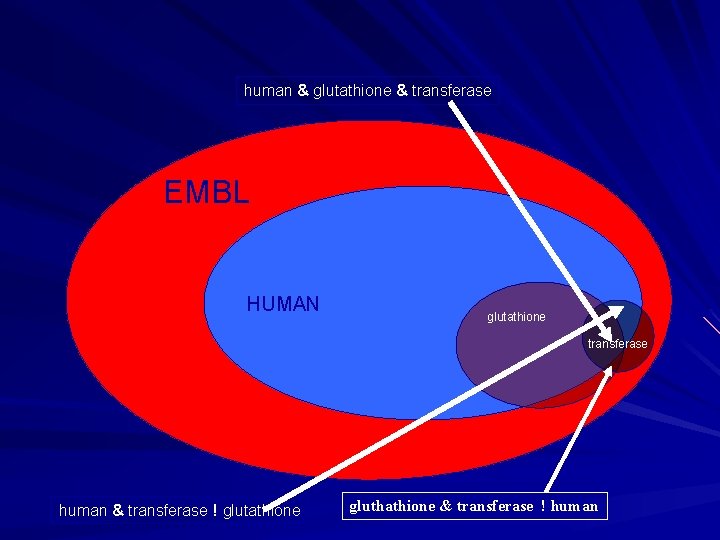 human & glutathione & transferase

EMBL

HUMAN

glutathione

transferase

human & transferase ! glutathione

gluthathione & transferase ! human